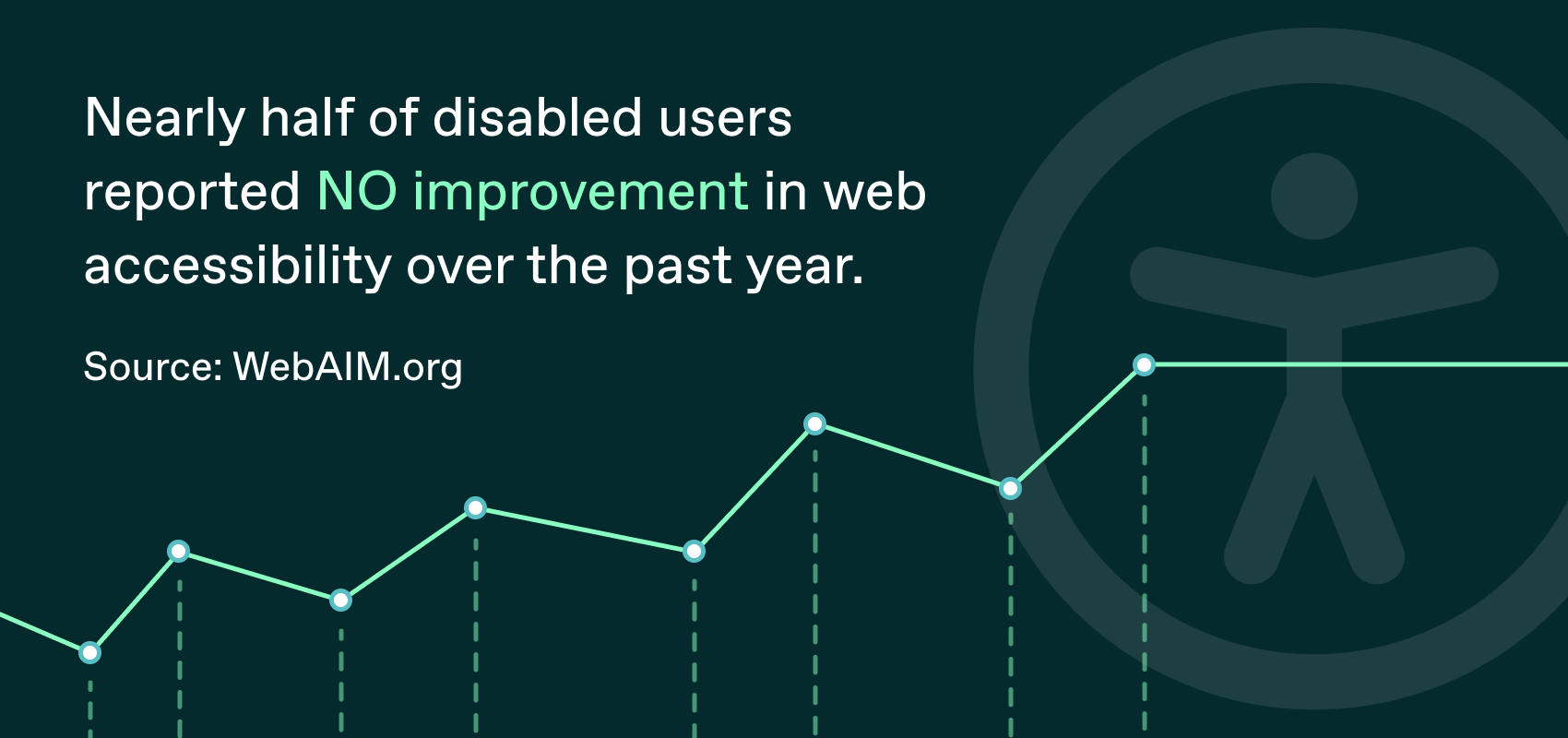 Nearly half of disabled users reported NO improvement in web accessibility over the past year.

Source: WebAIM.org